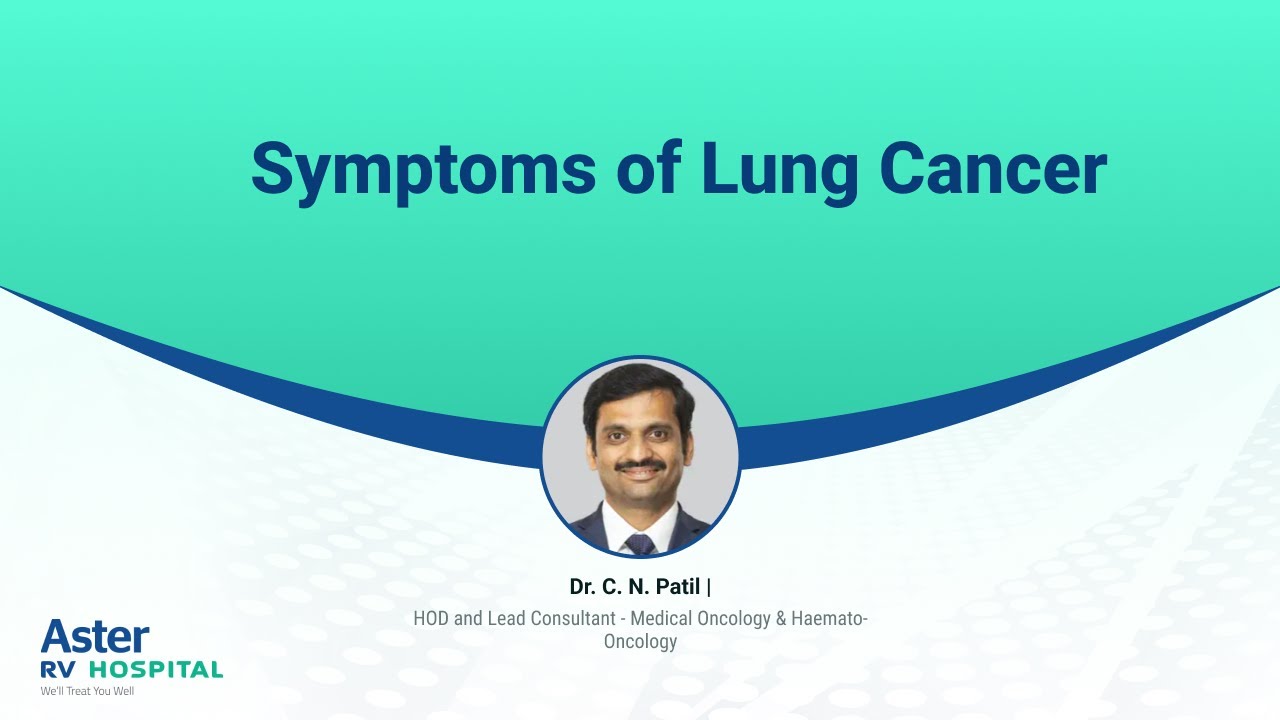 Symptoms of Lung Cancer

Dr. C. N. Patil |

HOD and Lead Consultant - Medical Oncology & Haemato-Oncology

Aster
RV HOSPITAL
We'll Treat You Well